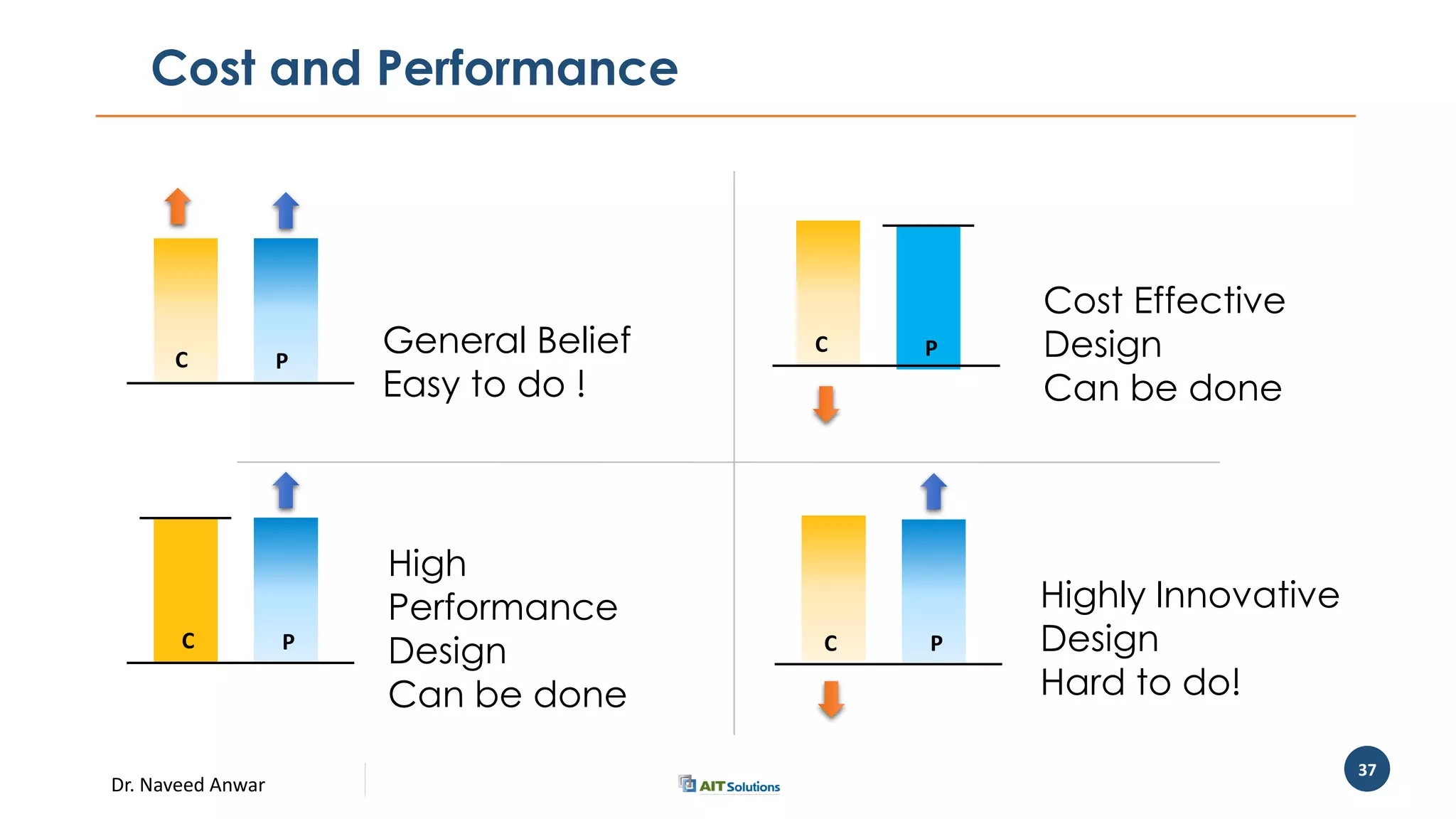 Cost and Performance

C
P

General Belief
Easy to do !

C
P

Cost Effective
Design
Can be done

C
P

High
Performance
Design
Can be done

C
P

Highly Innovative
Design
Hard to do!

Dr. Naveed Anwar

AIT Solutions

37